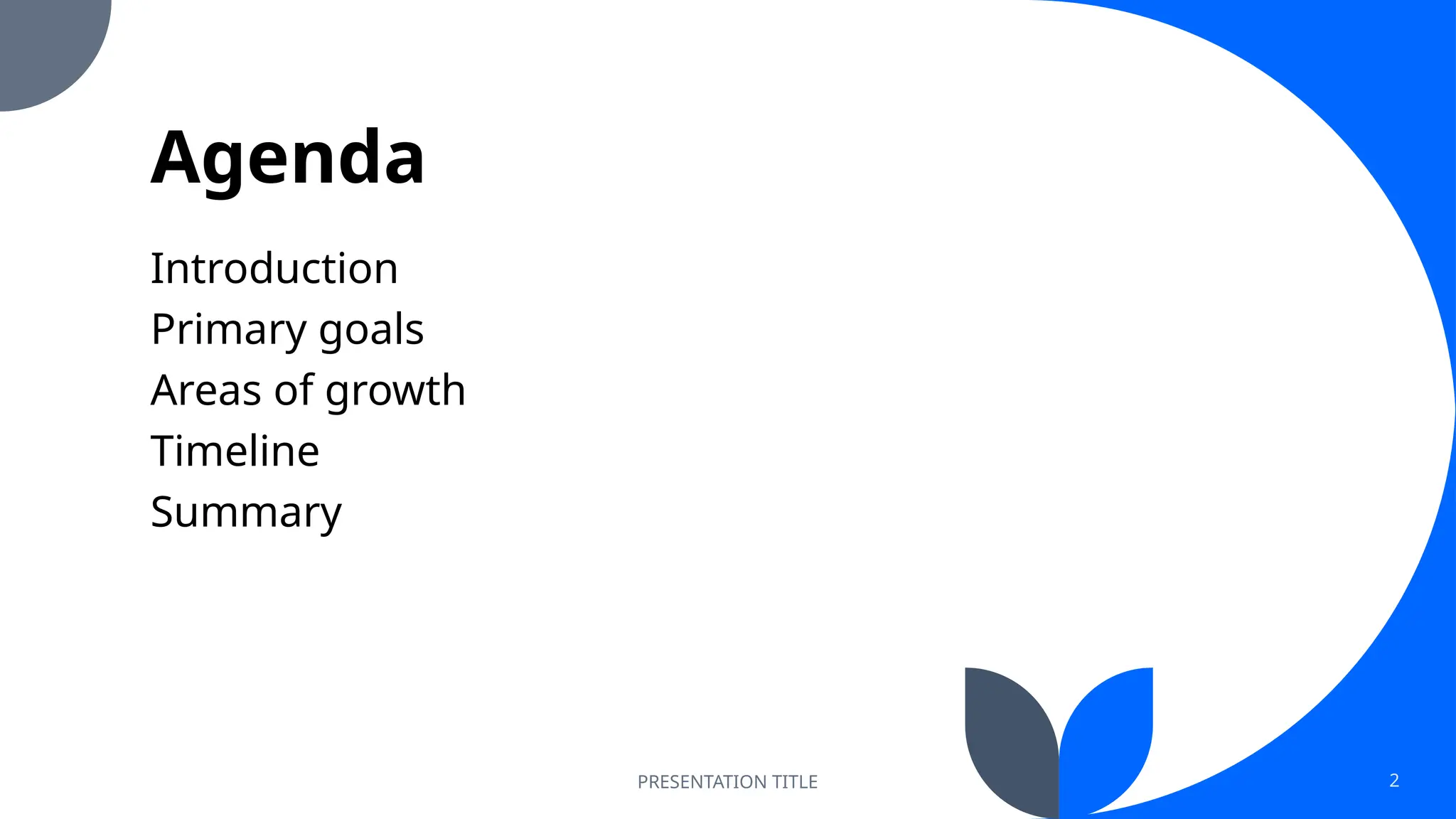 Agenda

Introduction
Primary goals
Areas of growth
Timeline
Summary

PRESENTATION TITLE

2